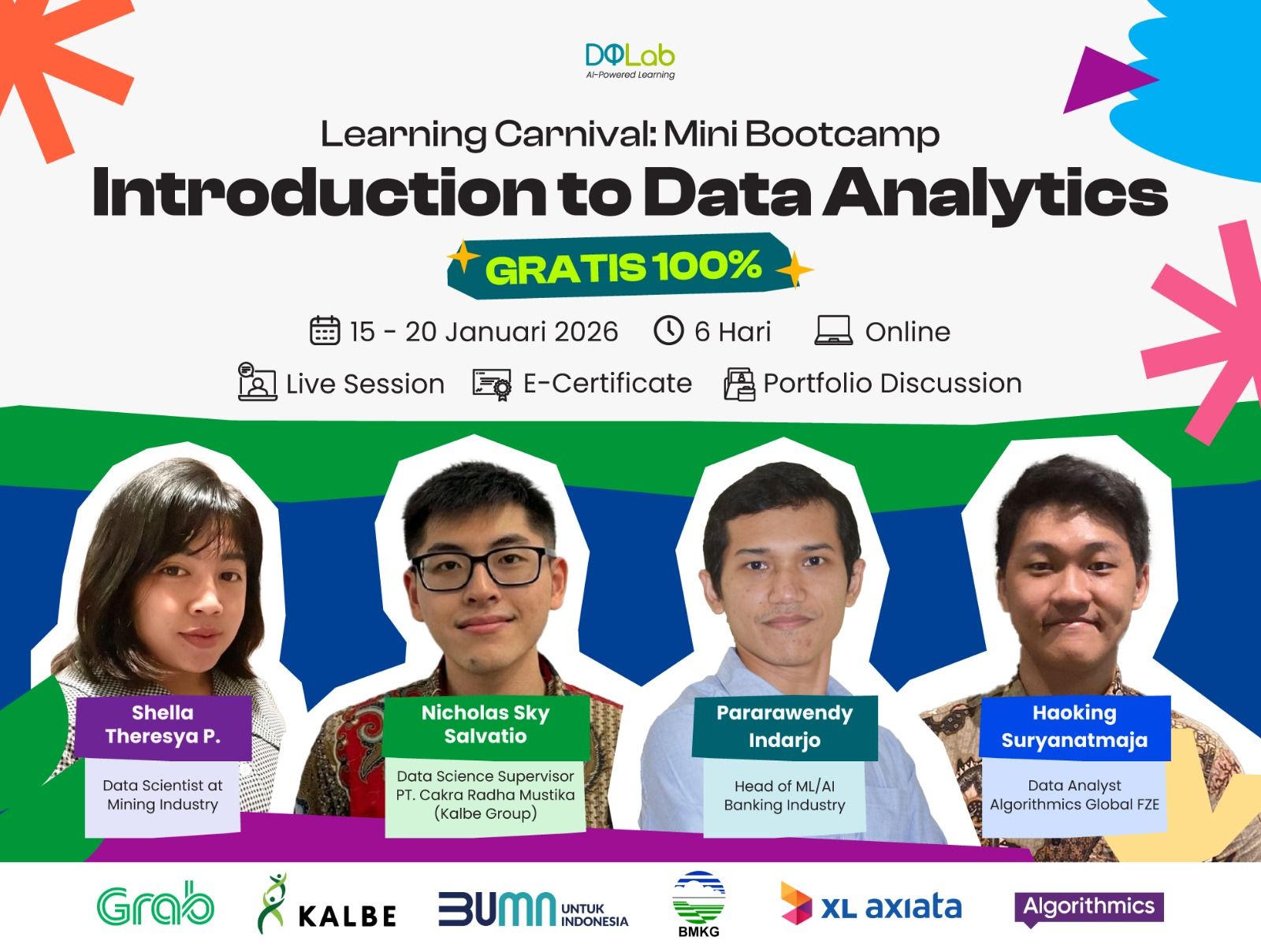 DQLab
AI-Powered Learning

Learning Carnival: Mini Bootcamp
Introduction to Data Analytics

GRATIS 100%

15 - 20 Januari 2026 6 Hari Online

Live Session E-Certificate Portfolio Discussion

Shella Theresya P.
Data Scientist at Mining Industry

Nicholas Sky Salvatio
Data Science Supervisor PT. Cakra Radha Mustika (Kalbe Group)

Pararawendy Indarjo
Head of ML/AI Banking Industry

Haoking Suryanatmaja
Data Analyst Algorithmics Global FZE

Grab KALBE BUMN UNTUK INDONESIA BMKG XL axiata Algorithmics